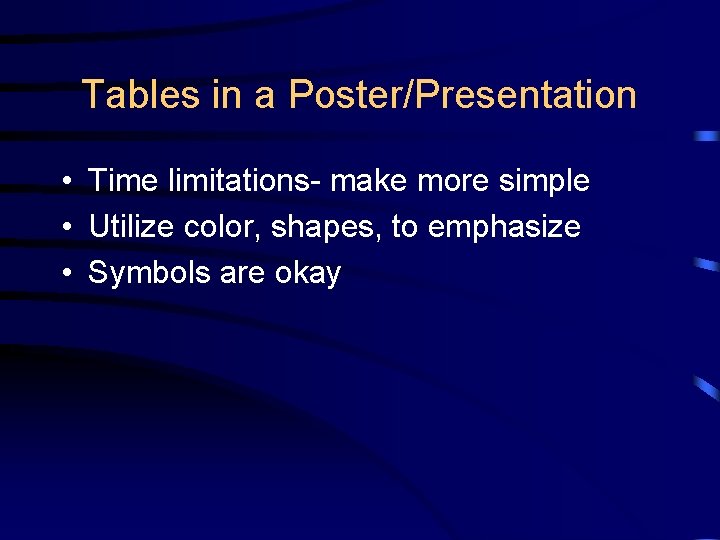 Tables in a Poster/Presentation

• Time limitations- make more simple
• Utilize color, shapes, to emphasize
• Symbols are okay